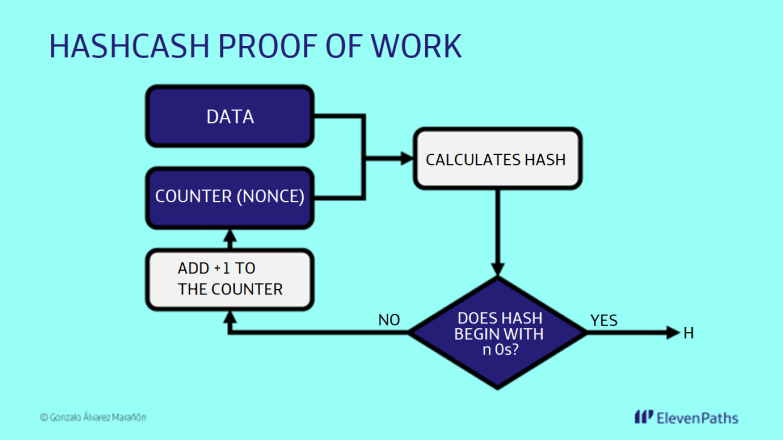 HASHCASH PROOF OF WORK

DATA

COUNTER (NONCE)

CALCULATES HASH

ADD +1 TO THE COUNTER

NO

DOES HASH BEGIN WITH n 0s?

YES

H

© Gonzalo Álvarez Marañón

ElevenPaths